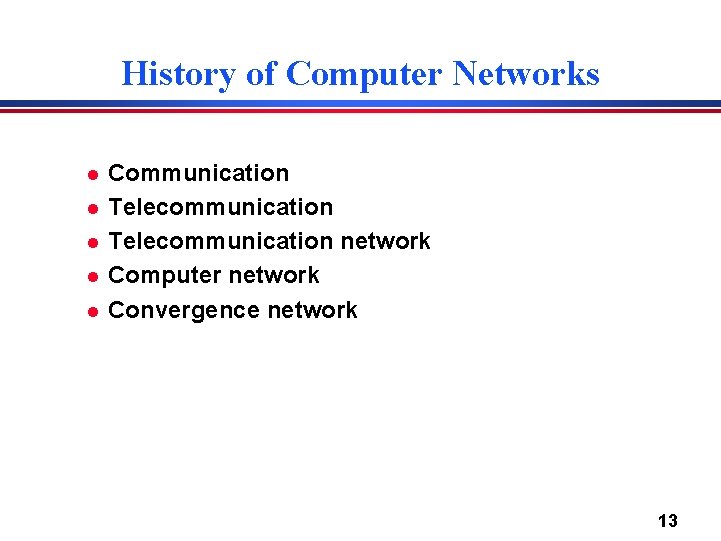 History of Computer Networks

- Communication
- Telecommunication
- Telecommunication network
- Computer network
- Convergence network

13